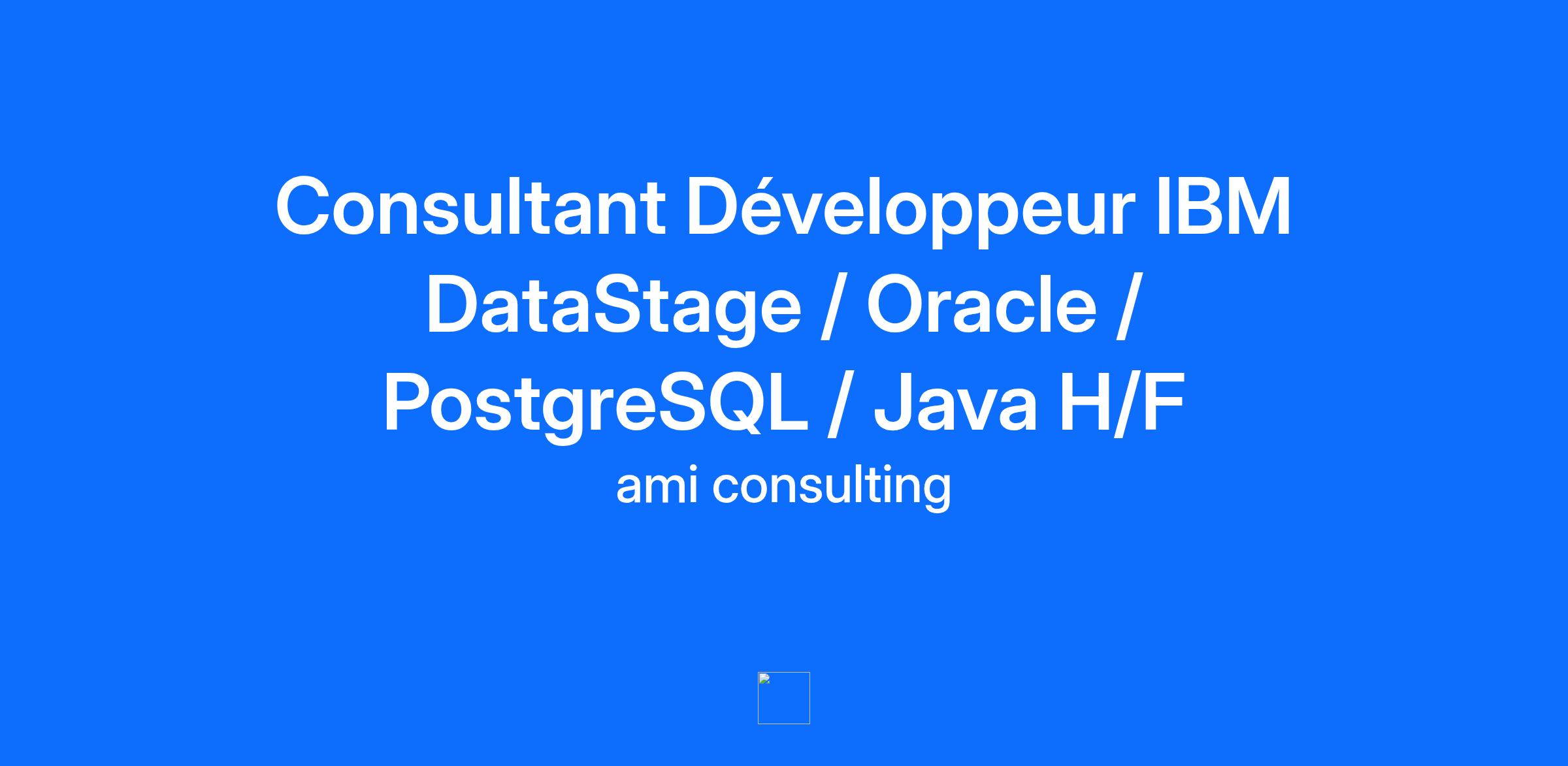 Consultant Développeur IBM DataStage / Oracle / PostgreSQL / Java H/F

ami consulting